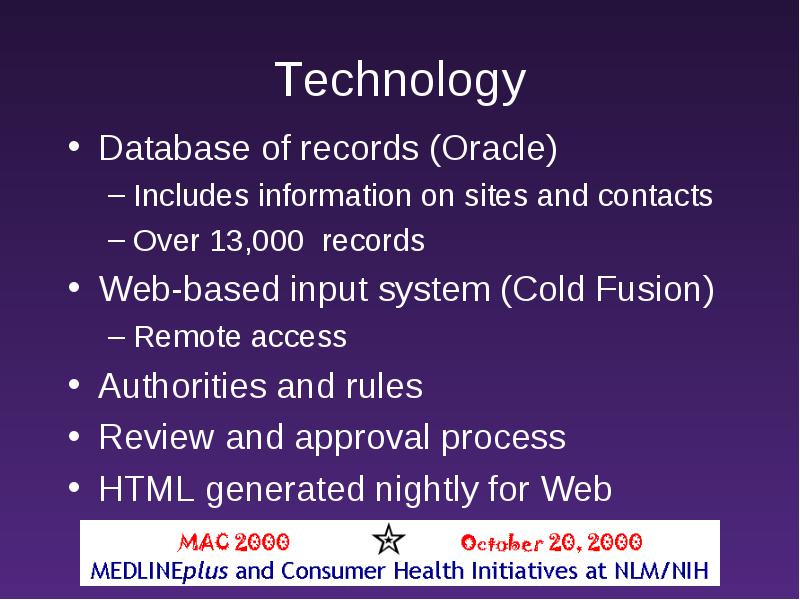 Technology

• Database of records (Oracle)
– Includes information on sites and contacts
– Over 13,000 records
• Web-based input system (Cold Fusion)
– Remote access
• Authorities and rules
• Review and approval process
• HTML generated nightly for Web

MAC 2000 October 20, 2000
MEDLINEplus and Consumer Health Initiatives at NLM/NIH